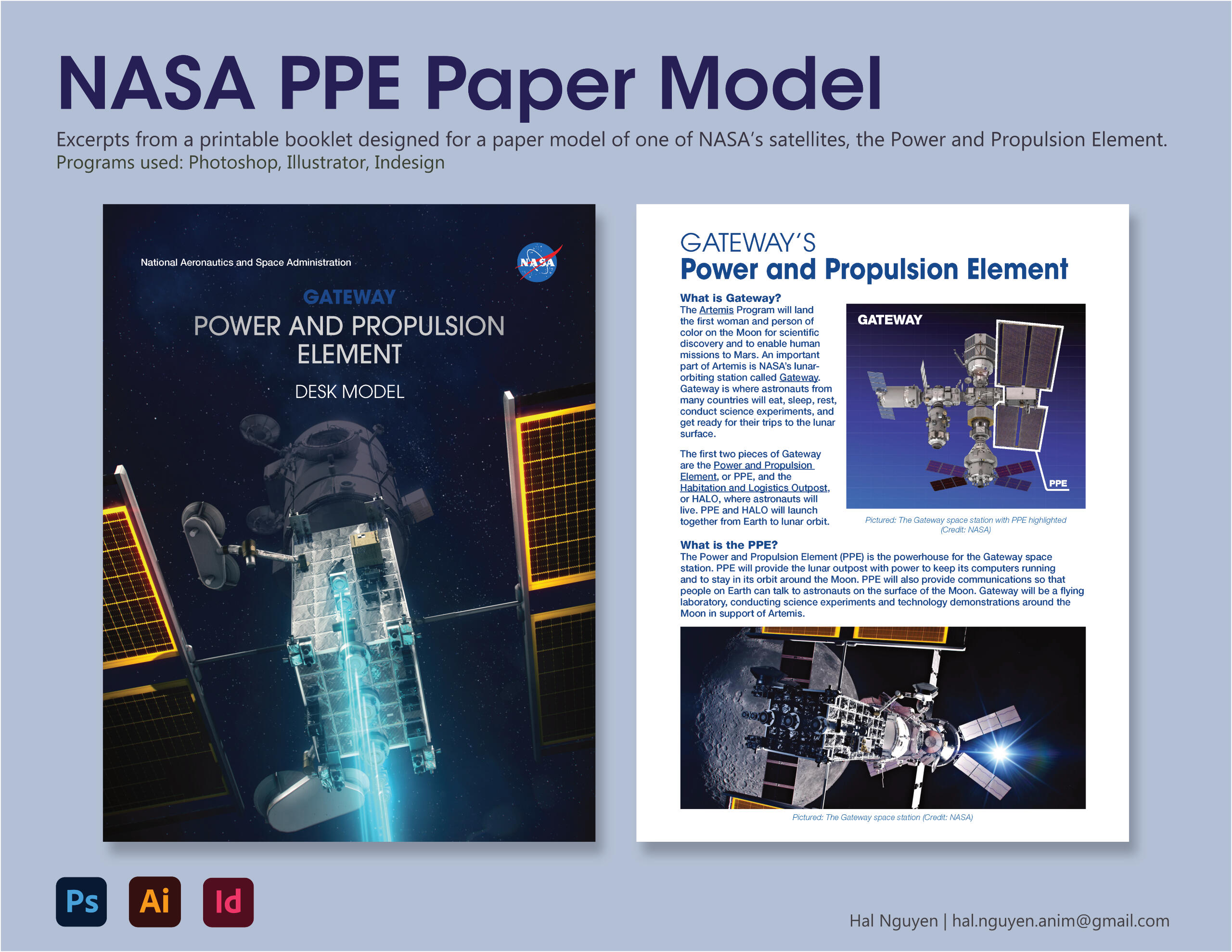 NASA PPE Paper Model

Excerpts from a printable booklet designed for a paper model of one of NASA's satellites, the Power and Propulsion Element.
Programs used: Photoshop, Illustrator, Indesign

National Aeronautics and Space Administration

NASA

GATEWAY
POWER AND PROPULSION ELEMENT
DESK MODEL

GATEWAY'S
Power and Propulsion Element

What is Gateway?
The Artemis Program will land the first woman and person of color on the Moon for scientific discovery and to enable human missions to Mars. An important part of Artemis is NASA's lunar-orbiting station called Gateway. Gateway is where astronauts from many countries will eat, sleep, rest, conduct science experiments, and get ready for their trips to the lunar surface.

The first two pieces of Gateway are the Power and Propulsion Element, or PPE, and the Habitation and Logistics Outpost, or HALO, where astronauts will live. PPE and HALO will launch together from Earth to lunar orbit.

GATEWAY
PPE

Pictured: The Gateway space station with PPE highlighted (Credit: NASA)

What is the PPE?
The Power and Propulsion Element (PPE) is the powerhouse for the Gateway space station. PPE will provide the lunar outpost with power to keep its computers running and to stay in its orbit around the Moon. PPE will also provide communications so that people on Earth can talk to astronauts on the surface of the Moon. Gateway will be a flying laboratory, conducting science experiments and technology demonstrations around the Moon in support of Artemis.

Pictured: The Gateway space station (Credit: NASA)

Ps Ai Id

Hal Nguyen | hal.nguyen.anim@gmail.com